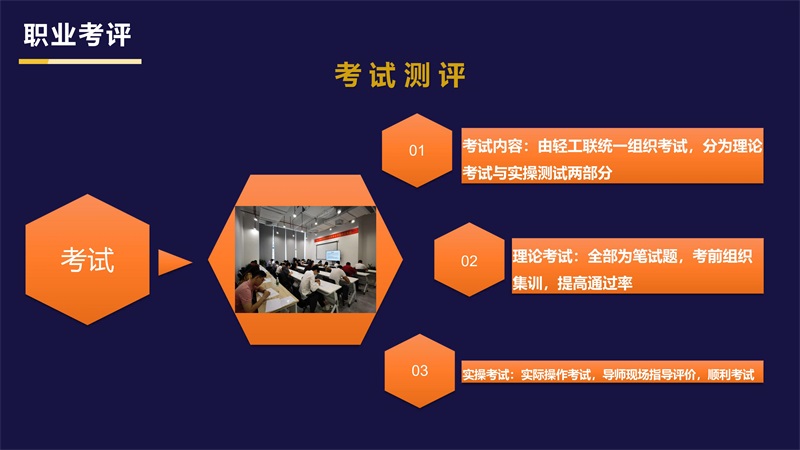 职业考评

考试测评

考试

01

考试内容：由轻工联统一组织考试，分为理论考试与实操测试两部分

02

理论考试：全部为笔试题，考前组织集训，提高通过率

03

实操考试：实际操作考试，导师现场指导评价，顺利考试